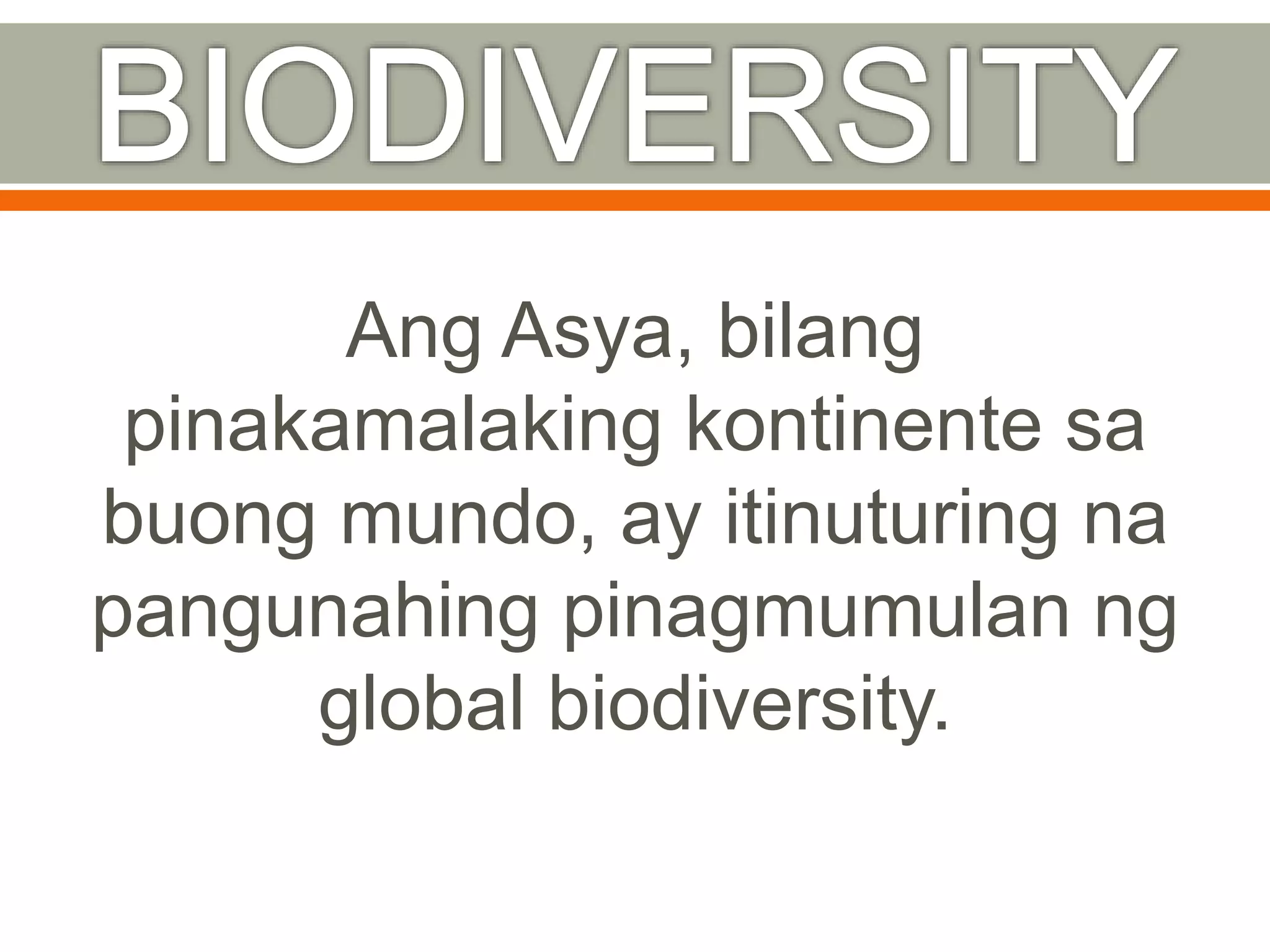 BIODIVERSITY

Ang Asya, bilang pinakamalaking kontinente sa buong mundo, ay itinuturing na pangunahing pinagmumulan ng global biodiversity.